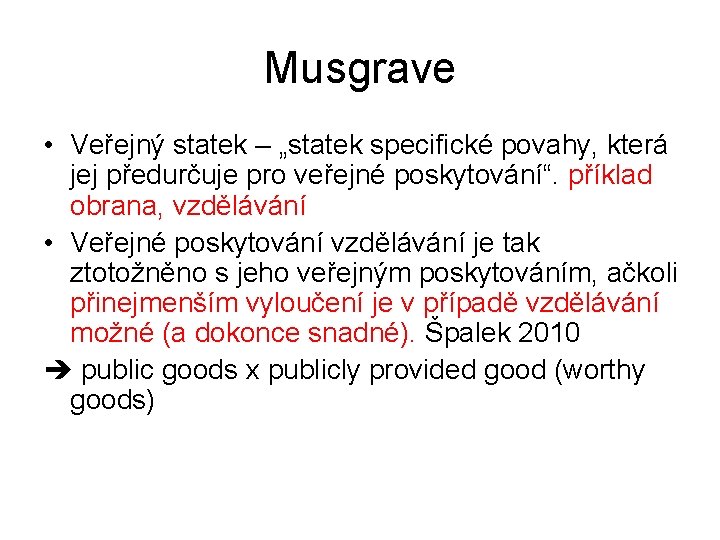 Musgrave

• Veřejný statek – „statek specifické povahy, která jej předurčuje pro veřejné poskytování“. příklad obrana, vzdělávání

• Veřejné poskytování vzdělávání je tak ztotožněno s jeho veřejným poskytováním, ačkoli přinejmenším vyloučení je v případě vzdělávání možné (a dokonce snadné). Špalek 2010

➔ public goods x publicly provided good (worthy goods)